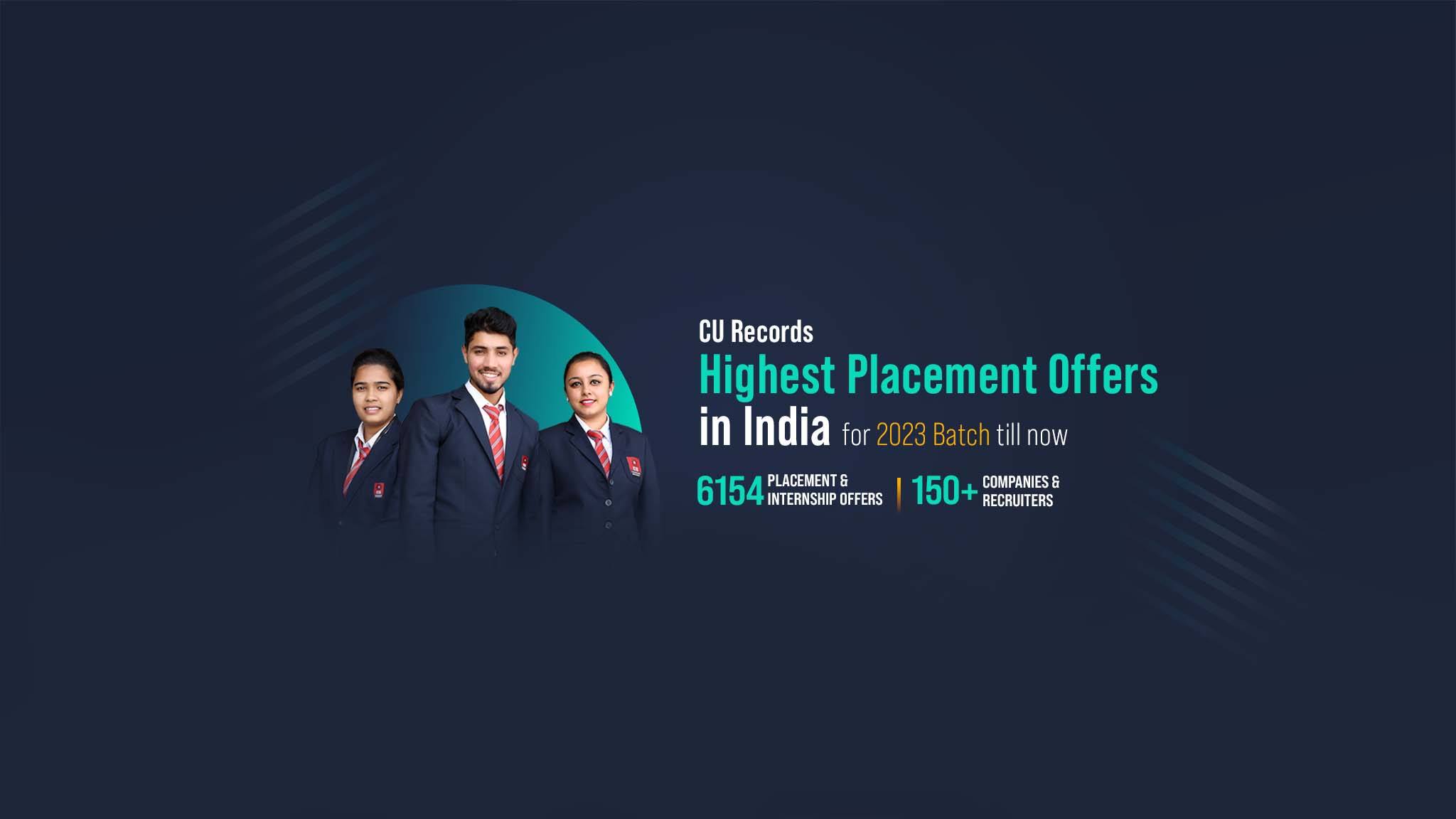 CU Records
Highest Placement Offers in India for 2023 Batch till now

6154 PLACEMENT & INTERNSHIP OFFERS | 150+ COMPANIES & RECRUITERS